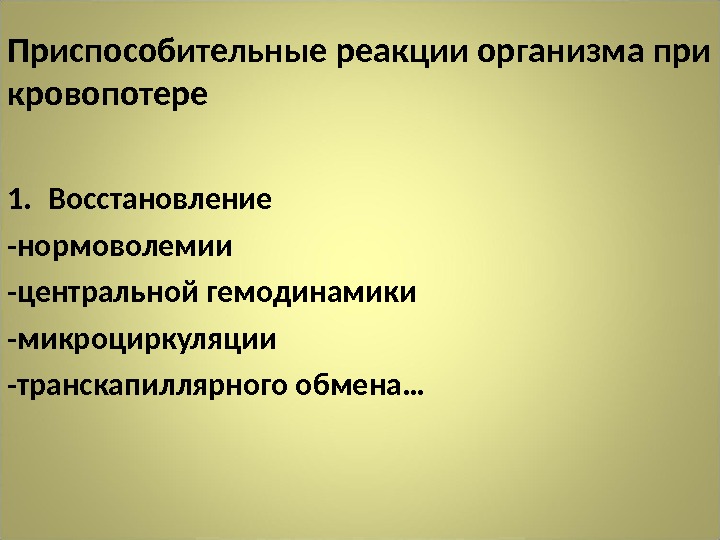 Приспособительные реакции организма при кровопотере

1. Восстановление
-нормоволемии
-центральной гемодинамики
-микроциркуляции
-транскапиллярного обмена…